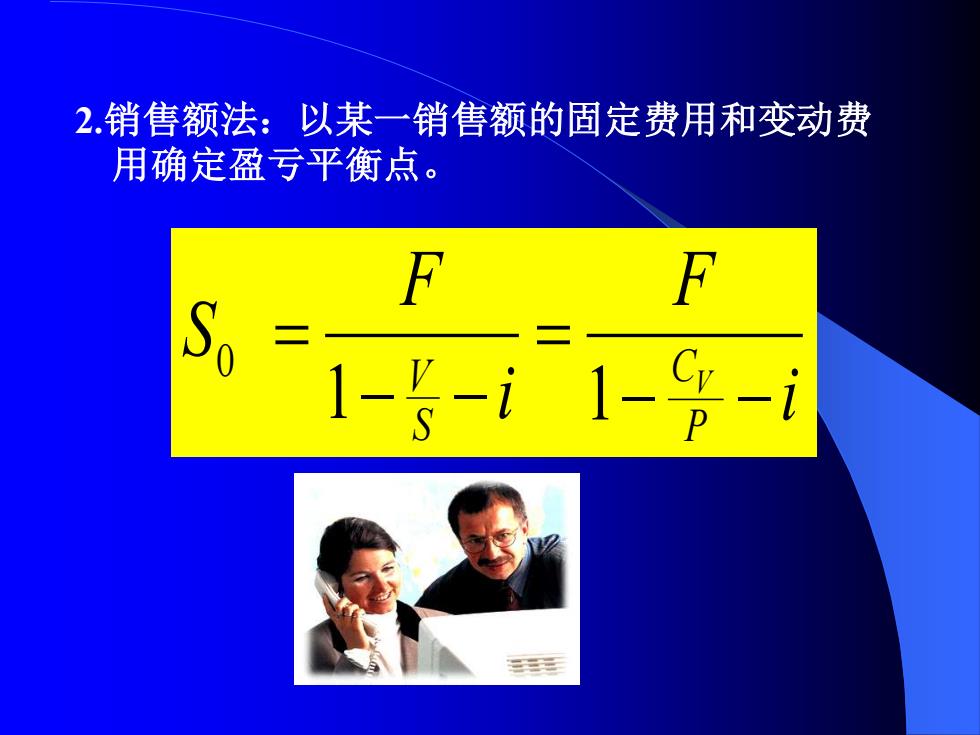 2.销售额法：以某一销售额的固定费用和变动费用确定盈亏平衡点。

$S_0 = \frac{F}{1-\frac{V}{S}-i} = \frac{F}{1-\frac{C_V}{P}-i}$